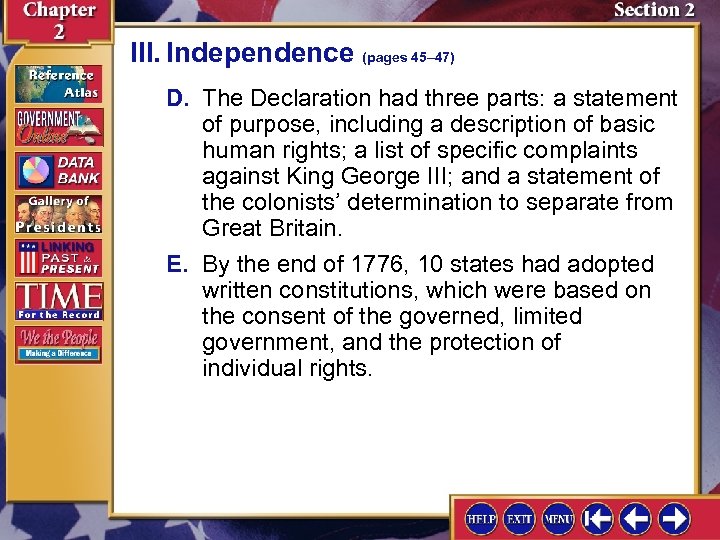 Chapter 2

Section 2

Reference Atlas

GOVERNMENT Online

DATA BANK

Gallery of Presidents

LINKING PAST & PRESENT

TIME For the Record

We the People Making a Difference

III. Independence (pages 45–47)

D. The Declaration had three parts: a statement of purpose, including a description of basic human rights; a list of specific complaints against King George III; and a statement of the colonists' determination to separate from Great Britain.

E. By the end of 1776, 10 states had adopted written constitutions, which were based on the consent of the governed, limited government, and the protection of individual rights.

HELP EXIT MENU